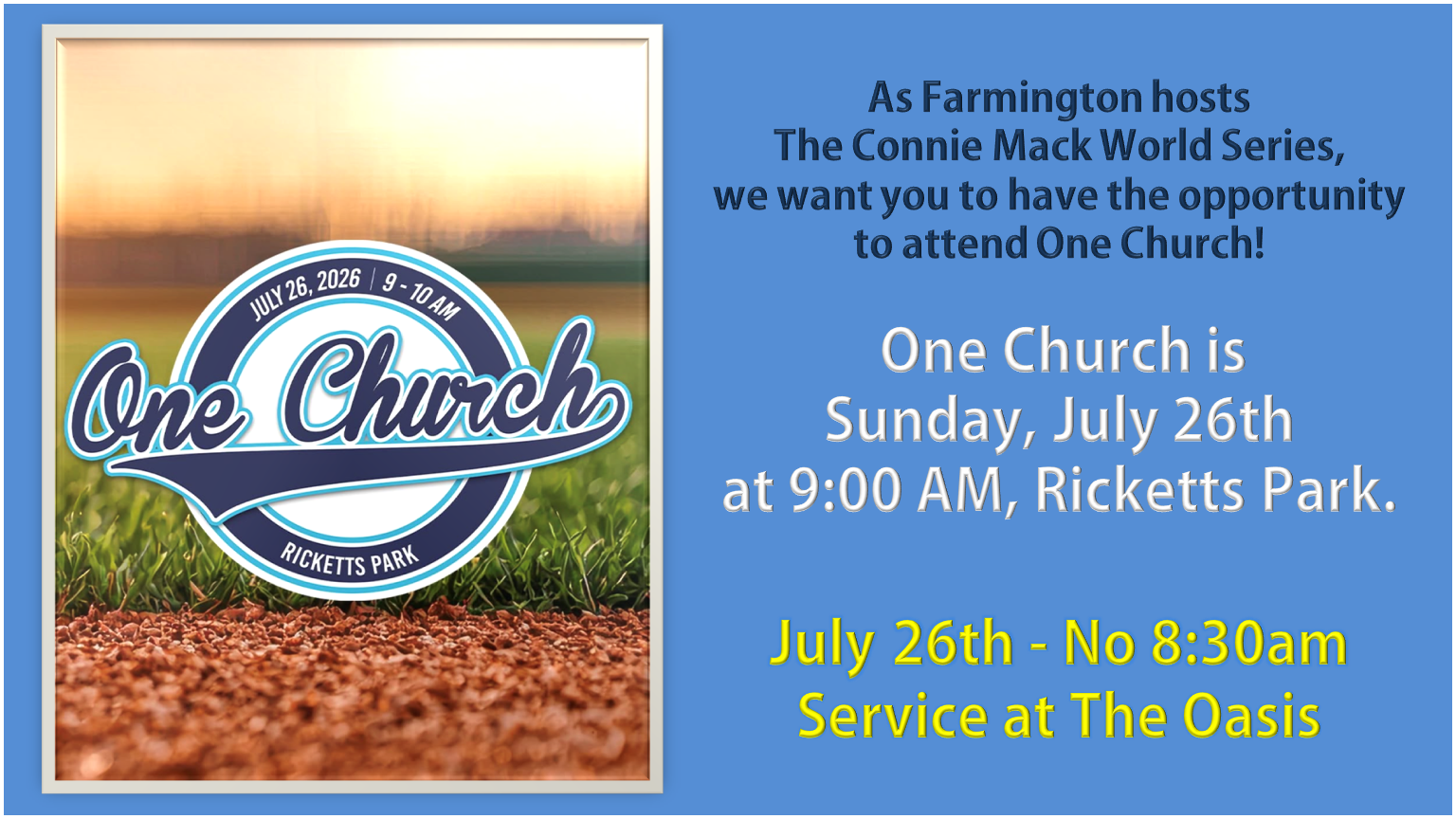 JULY 26, 2026 | 9 - 10 AM

One Church

RICKETTS PARK

As Farmington hosts The Connie Mack World Series, we want you to have the opportunity to attend One Church!

One Church is Sunday, July 26th at 9:00 AM, Ricketts Park.

July 26th - No 8:30am Service at The Oasis